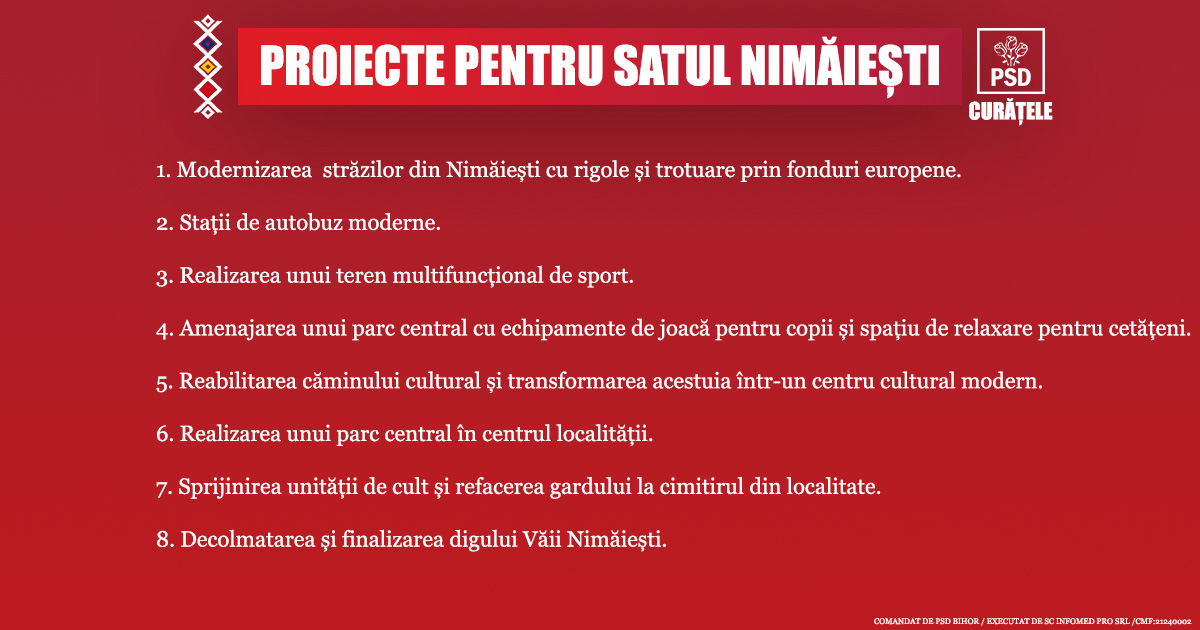 PROIECTE PENTRU SATUL NIMĂIEȘTI

PSD
CURĂȚELE

1. Modernizarea străzilor din Nimăiești cu rigole și trotuare prin fonduri europene.

2. Stații de autobuz moderne.

3. Realizarea unui teren multifuncțional de sport.

4. Amenajarea unui parc central cu echipamente de joacă pentru copii și spațiu de relaxare pentru cetățeni.

5. Reabilitarea căminului cultural și transformarea acestuia într-un centru cultural modern.

6. Realizarea unui parc central în centrul localității.

7. Sprijinirea unității de cult și refacerea gardului la cimitirul din localitate.

8. Decolmatarea și finalizarea digului Văii Nimăiești.

COMANDAT DE PSD BIHOR / EXECUTAT DE SC INFOMED PRO SRL /CMF:21240002